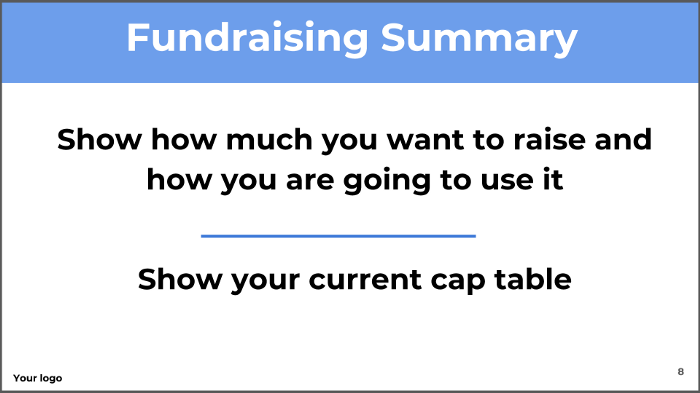 Fundraising Summary

Show how much you want to raise and how you are going to use it

Show your current cap table

Your logo

8